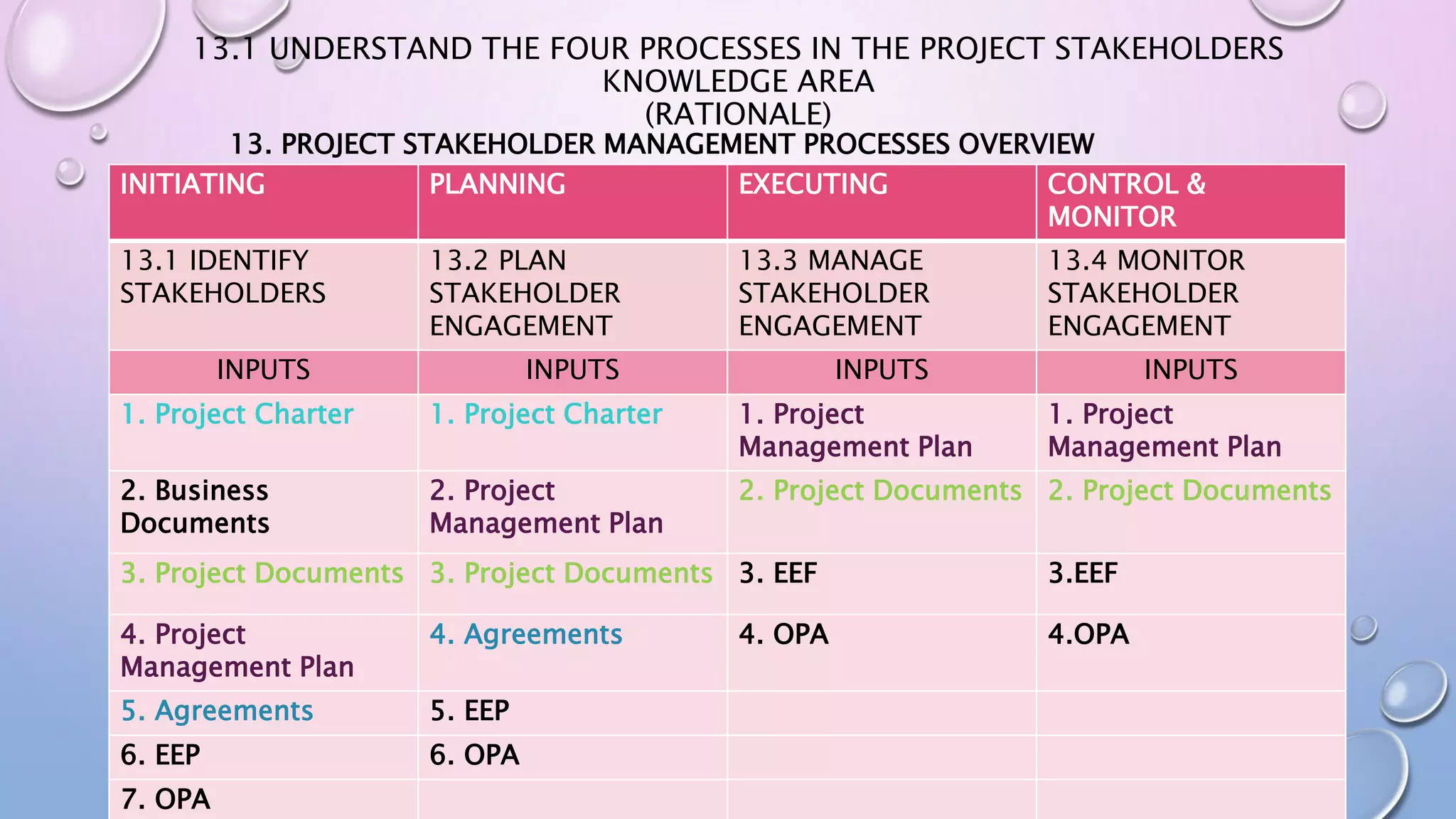 13.1 UNDERSTAND THE FOUR PROCESSES IN THE PROJECT STAKEHOLDERS KNOWLEDGE AREA
(RATIONALE)

13. PROJECT STAKEHOLDER MANAGEMENT PROCESSES OVERVIEW

| INITIATING | PLANNING | EXECUTING | CONTROL & MONITOR |
|---|---|---|---|
| 13.1 IDENTIFY STAKEHOLDERS | 13.2 PLAN STAKEHOLDER ENGAGEMENT | 13.3 MANAGE STAKEHOLDER ENGAGEMENT | 13.4 MONITOR STAKEHOLDER ENGAGEMENT |
| INPUTS | INPUTS | INPUTS | INPUTS |
| 1. Project Charter | 1. Project Charter | 1. Project Management Plan | 1. Project Management Plan |
| 2. Business Documents | 2. Project Management Plan | 2. Project Documents | 2. Project Documents |
| 3. Project Documents | 3. Project Documents | 3. EEF | 3.EEF |
| 4. Project Management Plan | 4. Agreements | 4. OPA | 4.OPA |
| 5. Agreements | 5. EEP | | |
| 6. EEP | 6. OPA | | |
| 7. OPA | | | |